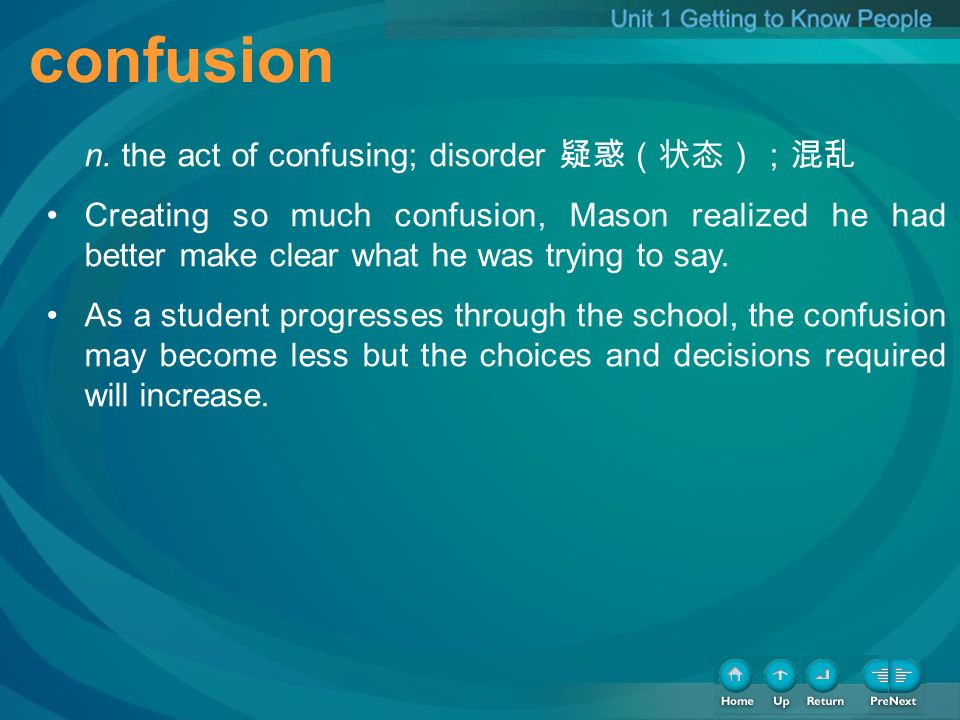 Unit 1 Getting to Know People

confusion

n. the act of confusing; disorder 疑惑（状态）；混乱

• Creating so much confusion, Mason realized he had better make clear what he was trying to say.

• As a student progresses through the school, the confusion may become less but the choices and decisions required will increase.

Home Up Return PreNext